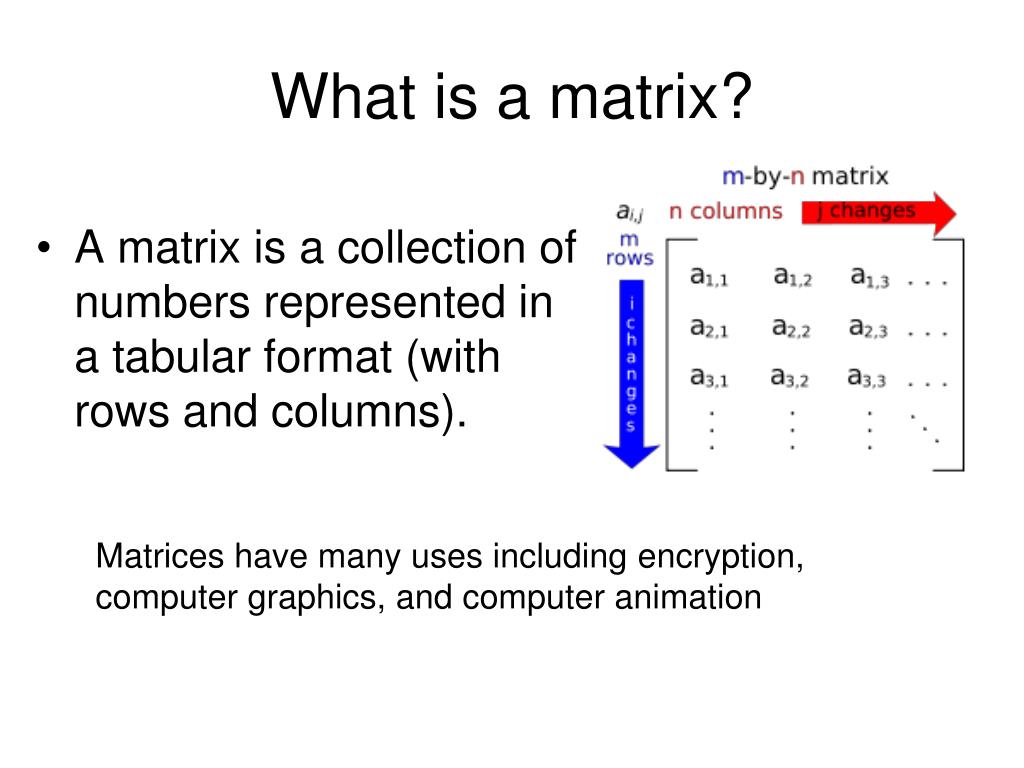 What is a matrix?

• A matrix is a collection of numbers represented in a tabular format (with rows and columns).

m-by-n matrix

$a_{i,j}$ n columns j changes

m rows

i changes

$a_{1,1}$ $a_{1,2}$ $a_{1,3}$ . . .
$a_{2,1}$ $a_{2,2}$ $a_{2,3}$ . . .
$a_{3,1}$ $a_{3,2}$ $a_{3,3}$ . . .

Matrices have many uses including encryption, computer graphics, and computer animation